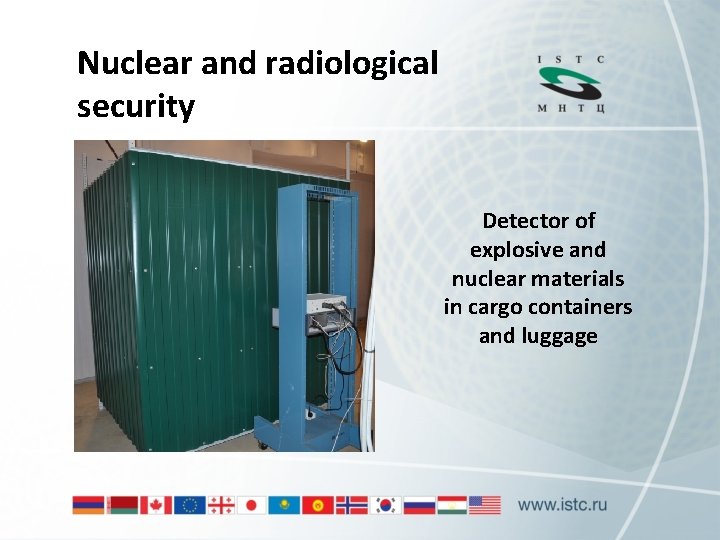 Nuclear and radiological security

I S T C
М Н Т Ц

Detector of explosive and nuclear materials in cargo containers and luggage

www.istc.ru